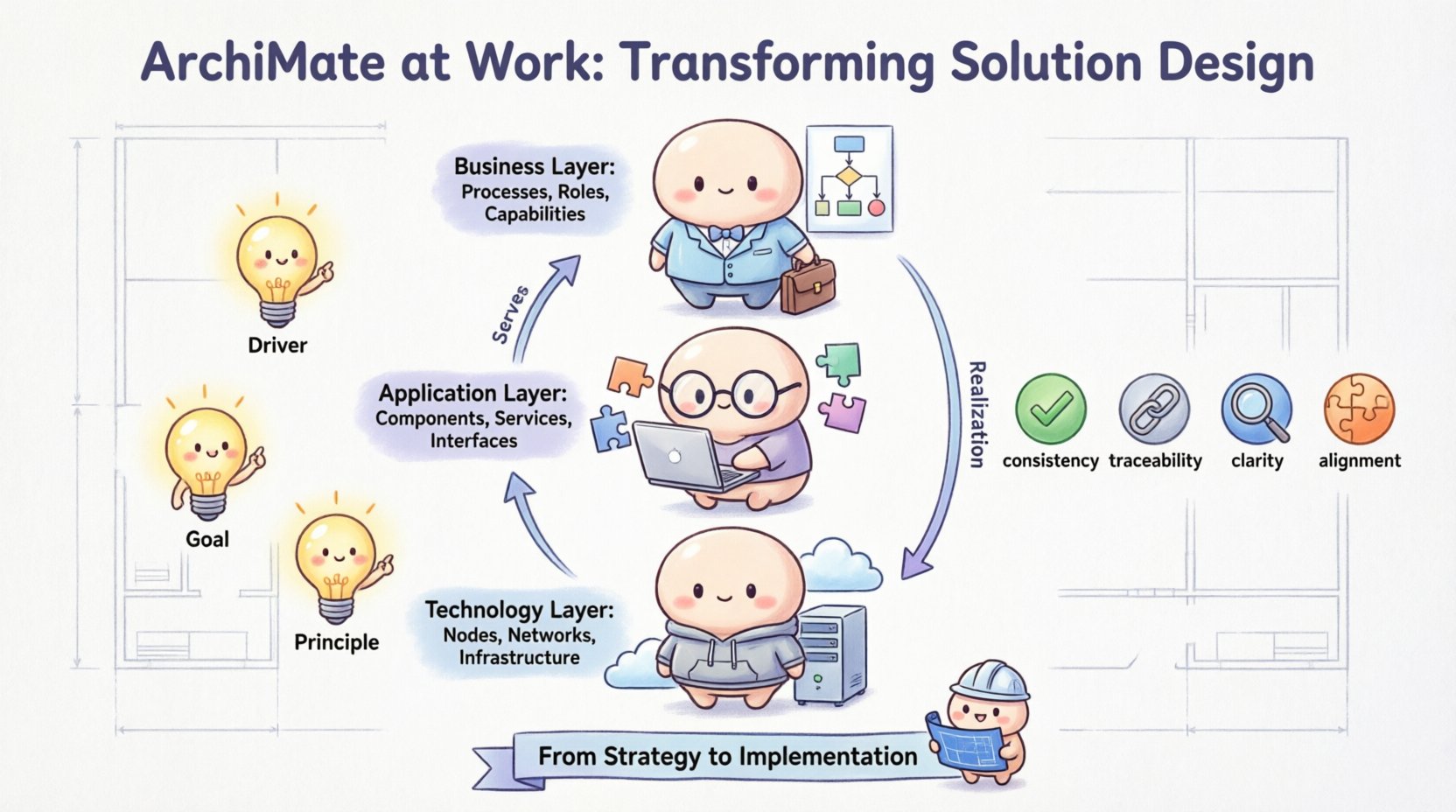 ArchiMate at Work: Transforming Solution Design

Driver

Goal

Principle

Business Layer:
Processes, Roles, Capabilities

Serves

Application Layer:
Components, Services, Interfaces

Technology Layer:
Nodes, Networks, Infrastructure

Realization

consistency

traceability

clarity

alignment

From Strategy to Implementation